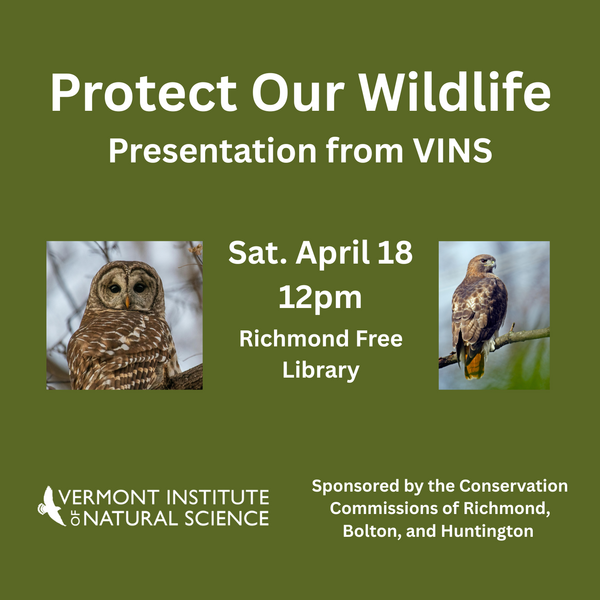 Protect Our Wildlife
Presentation from VINS

Sat. April 18
12pm
Richmond Free Library

VERMONT INSTITUTE OF NATURAL SCIENCE

Sponsored by the Conservation Commissions of Richmond, Bolton, and Huntington